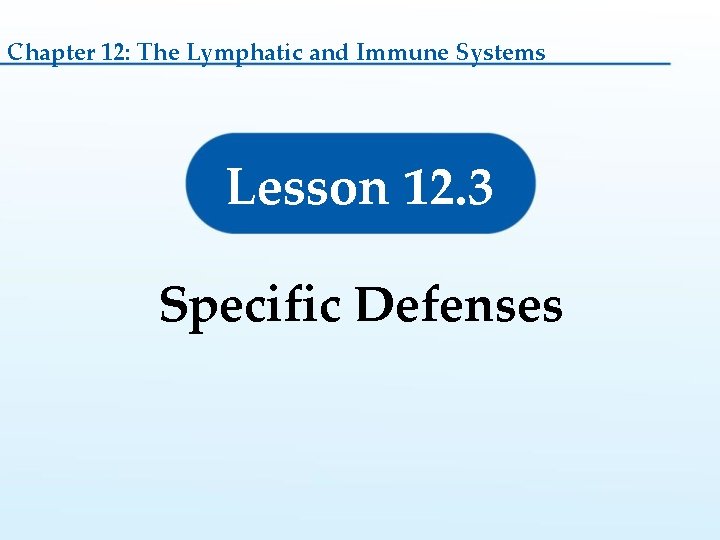 Chapter 12: The Lymphatic and Immune Systems

Lesson 12.3

Specific Defenses